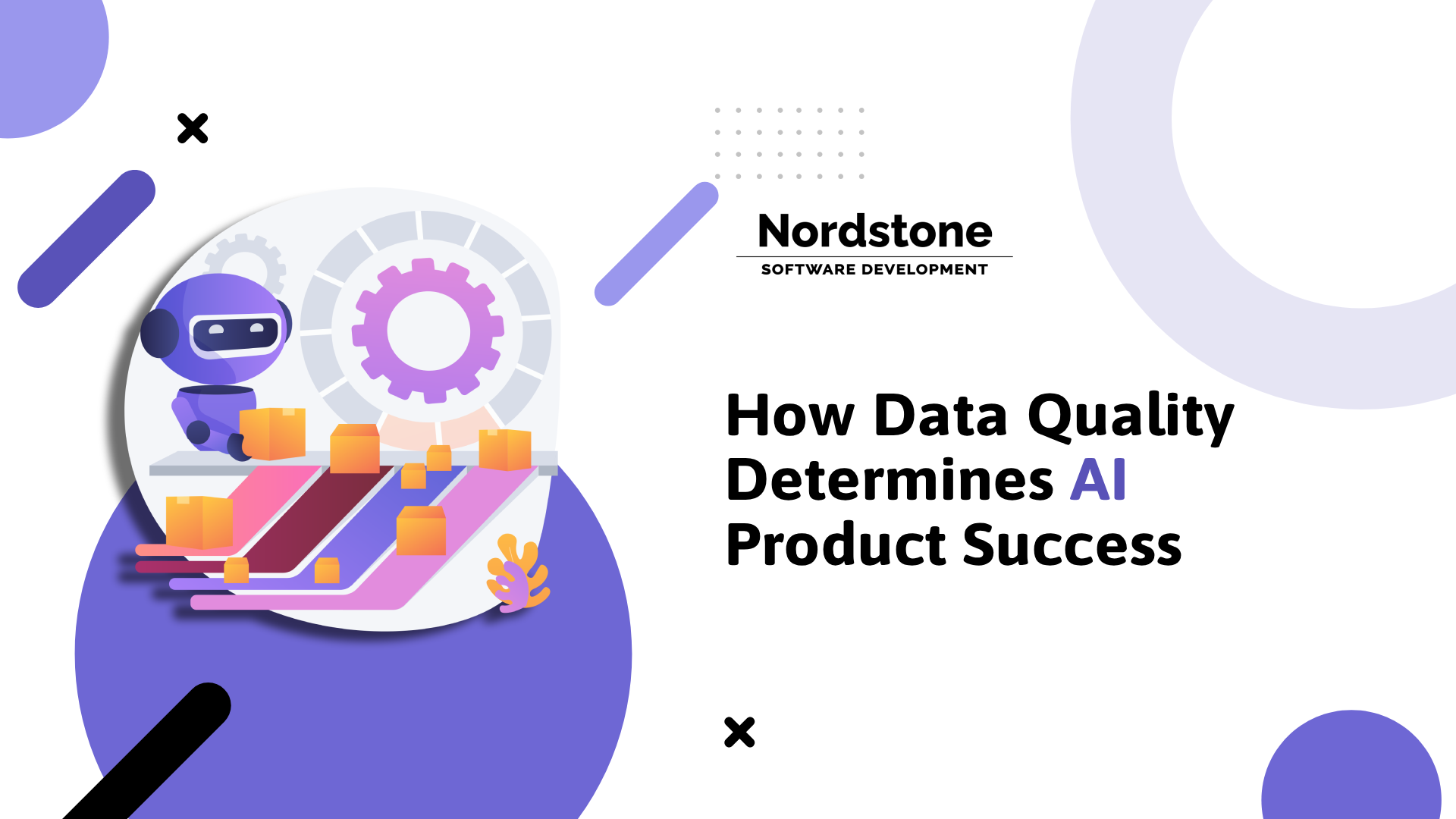 Nordstone
SOFTWARE DEVELOPMENT

How Data Quality Determines AI Product Success